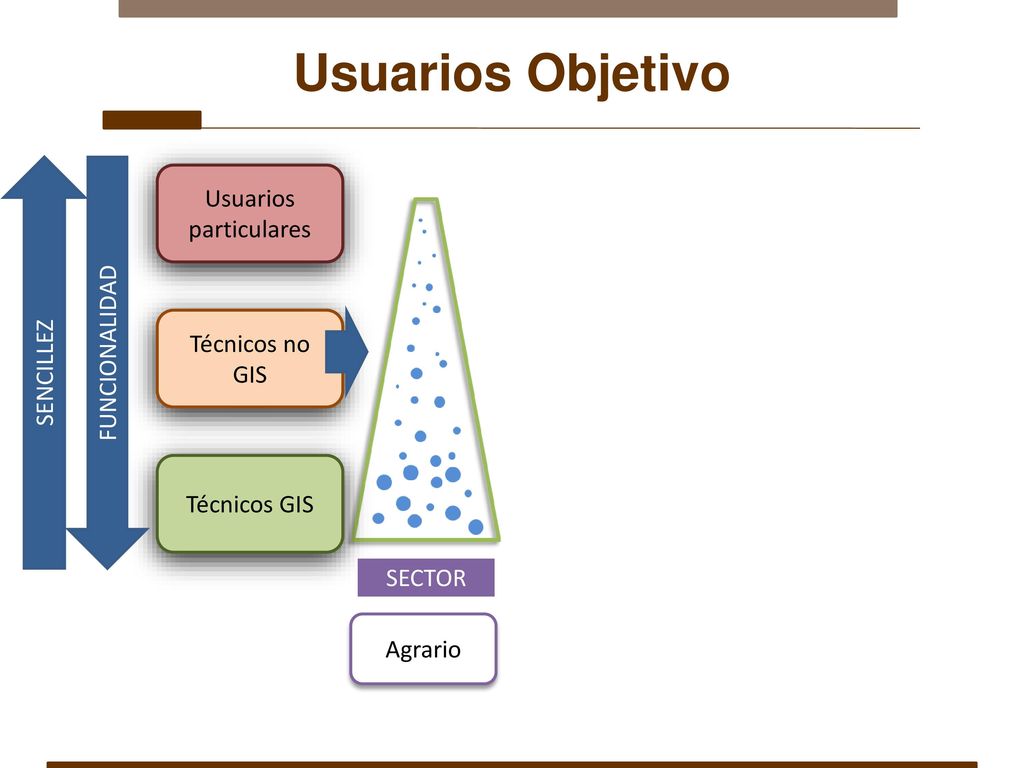 Usuarios Objetivo

SENCILLEZ

FUNCIONALIDAD

Usuarios particulares

Técnicos no GIS

Técnicos GIS

SECTOR

Agrario